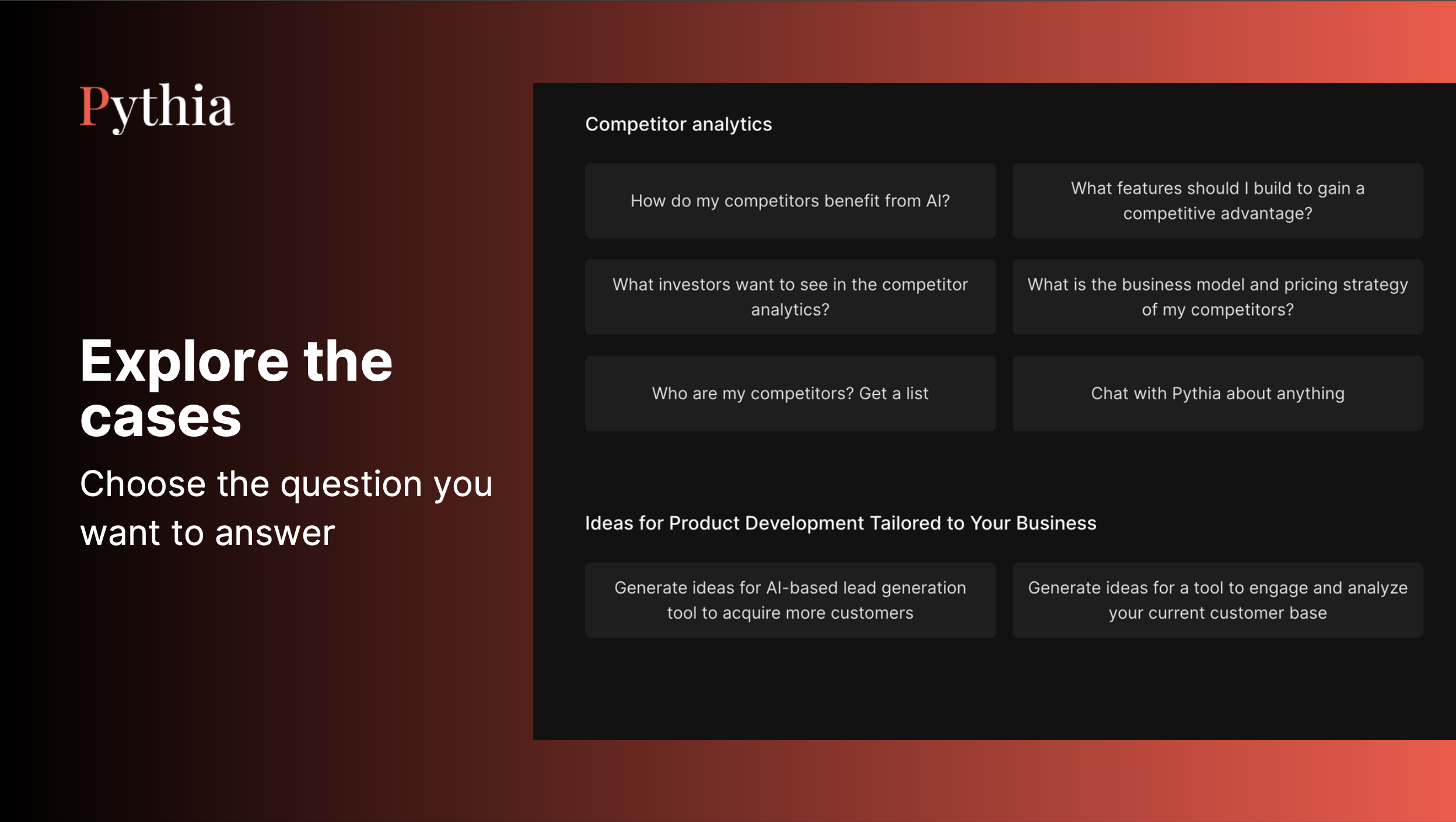 Pythia

Explore the cases

Choose the question you want to answer

Competitor analytics

How do my competitors benefit from AI?

What features should I build to gain a competitive advantage?

What investors want to see in the competitor analytics?

What is the business model and pricing strategy of my competitors?

Who are my competitors? Get a list

Chat with Pythia about anything

Ideas for Product Development Tailored to Your Business

Generate ideas for AI-based lead generation tool to acquire more customers

Generate ideas for a tool to engage and analyze your current customer base